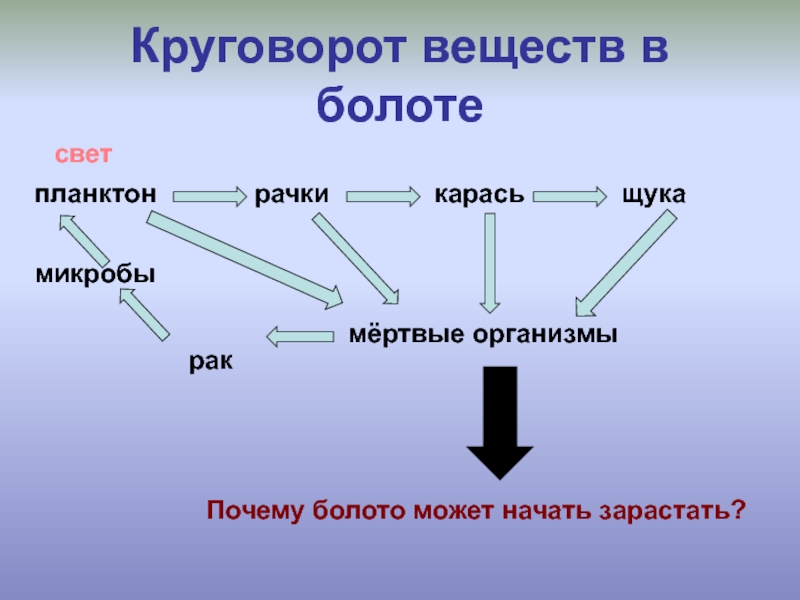 Круговорот веществ в болоте

свет

планктон рачки карась щука

микробы

мёртвые организмы

рак

Почему болото может начать зарастать?